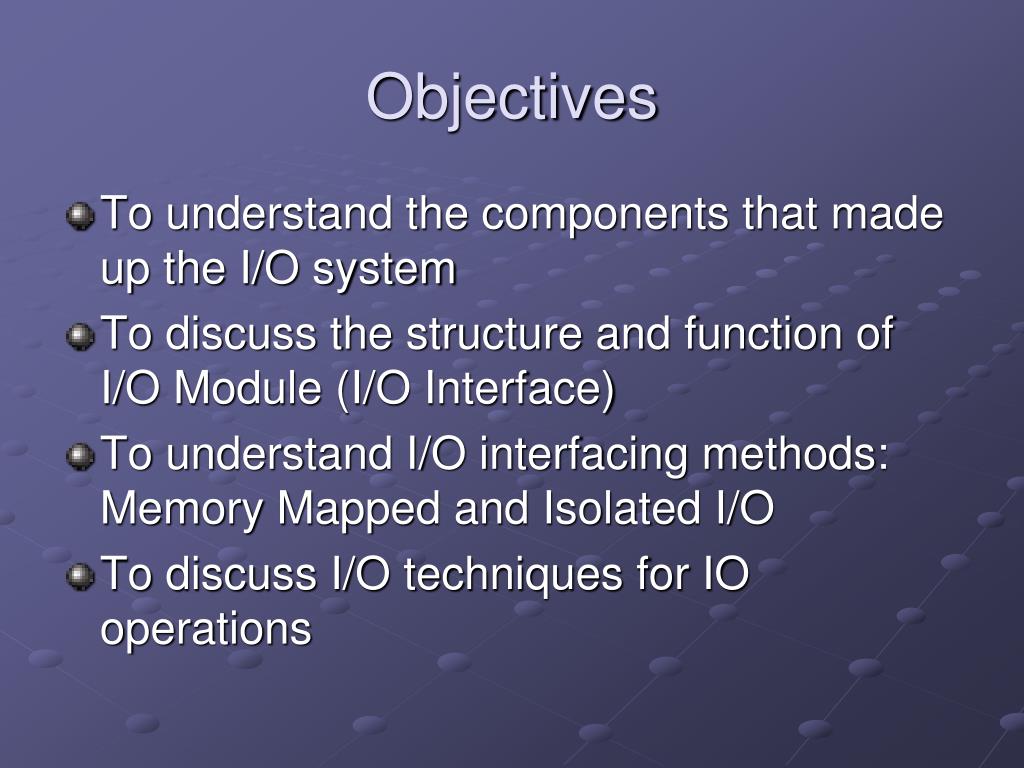 Objectives

To understand the components that made up the I/O system

To discuss the structure and function of I/O Module (I/O Interface)

To understand I/O interfacing methods: Memory Mapped and Isolated I/O

To discuss I/O techniques for IO operations